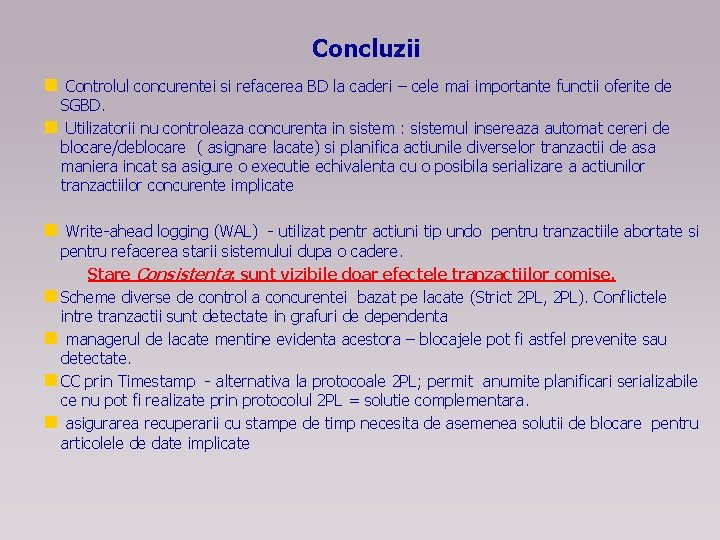 Concluzii

Controlul concurentei si refacerea BD la caderi – cele mai importante functii oferite de SGBD.

Utilizatorii nu controleaza concurenta in sistem : sistemul insereaza automat cereri de blocare/deblocare ( asignare lacate) si planifica actiunile diverselor tranzactii de asa maniera incat sa asigure o executie echivalenta cu o posibila serializare a actiunilor tranzactiilor concurente implicate

Write-ahead logging (WAL) - utilizat pentr actiuni tip undo pentru tranzactiile abortate si pentru refacerea starii sistemului dupa o cadere.

Stare Consistenta: sunt vizibile doar efectele tranzactiilor comise.

Scheme diverse de control a concurentei bazat pe lacate (Strict 2PL, 2PL). Conflictele intre tranzactii sunt detectate in grafuri de dependenta

managerul de lacate mentine evidenta acestora – blocajele pot fi astfel prevenite sau detectate.

CC prin Timestamp - alternativa la protocoale 2PL; permit anumite planificari serializabile ce nu pot fi realizate prin protocolul 2PL = solutie complementara.

asigurarea recuperarii cu stampe de timp necesita de asemenea solutii de blocare pentru articolele de date implicate